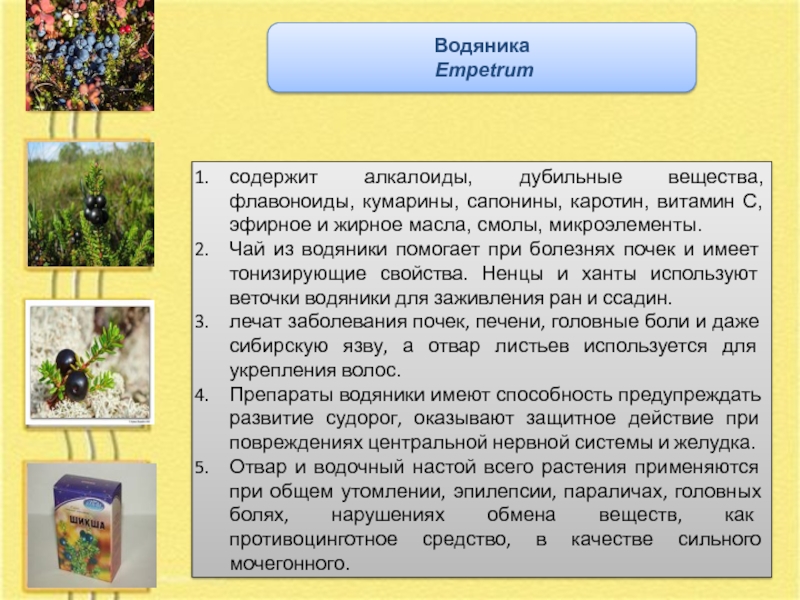 Водяника
Empetrum

1. содержит алкалоиды, дубильные вещества, флавоноиды, кумарины, сапонины, каротин, витамин С, эфирное и жирное масла, смолы, микроэлементы.
2. Чай из водяники помогает при болезнях почек и имеет тонизирующие свойства. Ненцы и ханты используют веточки водяники для заживления ран и ссадин.
3. лечат заболевания почек, печени, головные боли и даже сибирскую язву, а отвар листьев используется для укрепления волос.
4. Препараты водяники имеют способность предупреждать развитие судорог, оказывают защитное действие при повреждениях центральной нервной системы и желудка.
5. Отвар и водочный настой всего растения применяются при общем утомлении, эпилепсии, параличах, головных болях, нарушениях обмена веществ, как противоцинготное средство, в качестве сильного мочегонного.

ШИКША